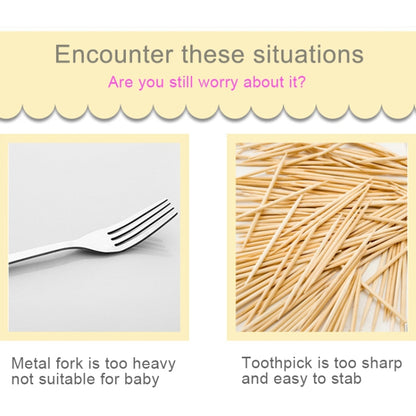 Encounter these situations

Are you still worry about it?

Metal fork is too heavy not suitable for baby

Toothpick is too sharp and easy to stab